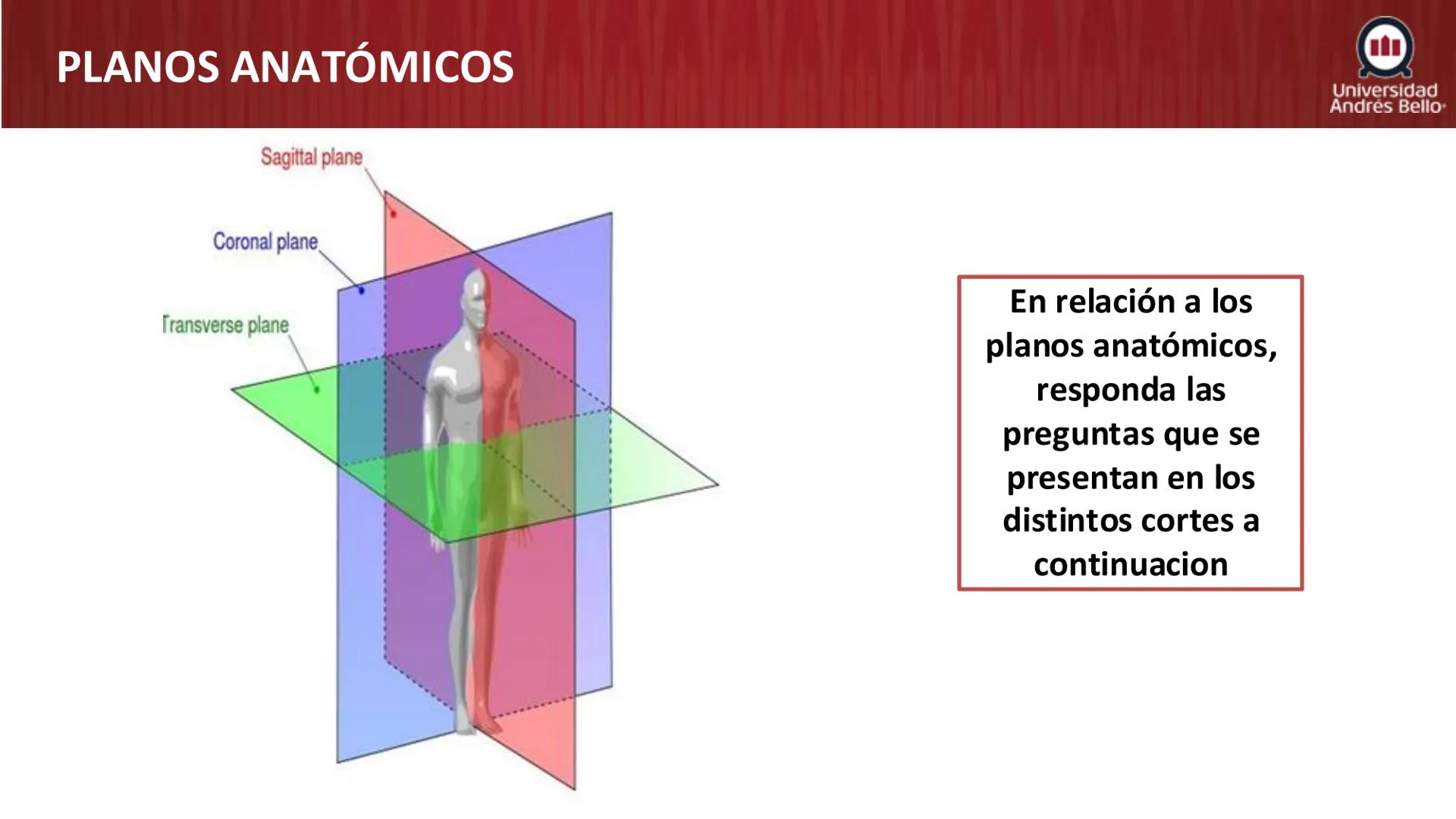 PLANOS ANATÓMICOS

Universidad Andrés Bello

Sagittal plane

Coronal plane

Transverse plane

En relación a los planos anatómicos, responda las preguntas que se presentan en los distintos cortes a continuacion